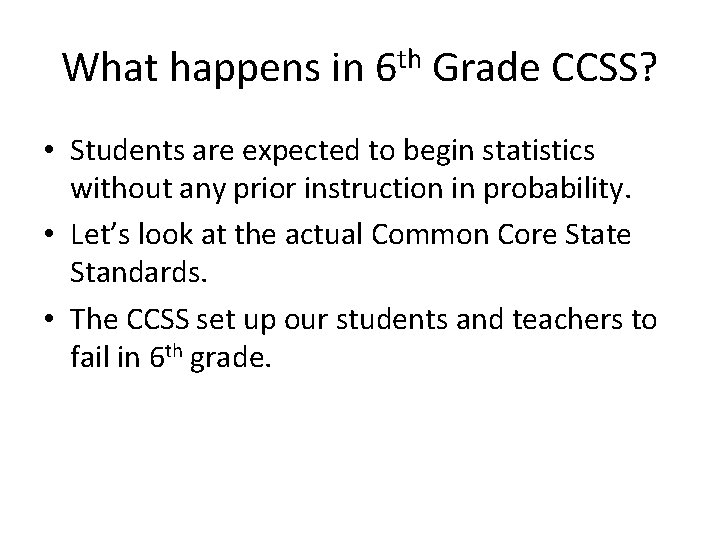 What happens in 6th Grade CCSS?

• Students are expected to begin statistics without any prior instruction in probability.

• Let's look at the actual Common Core State Standards.

• The CCSS set up our students and teachers to fail in 6th grade.